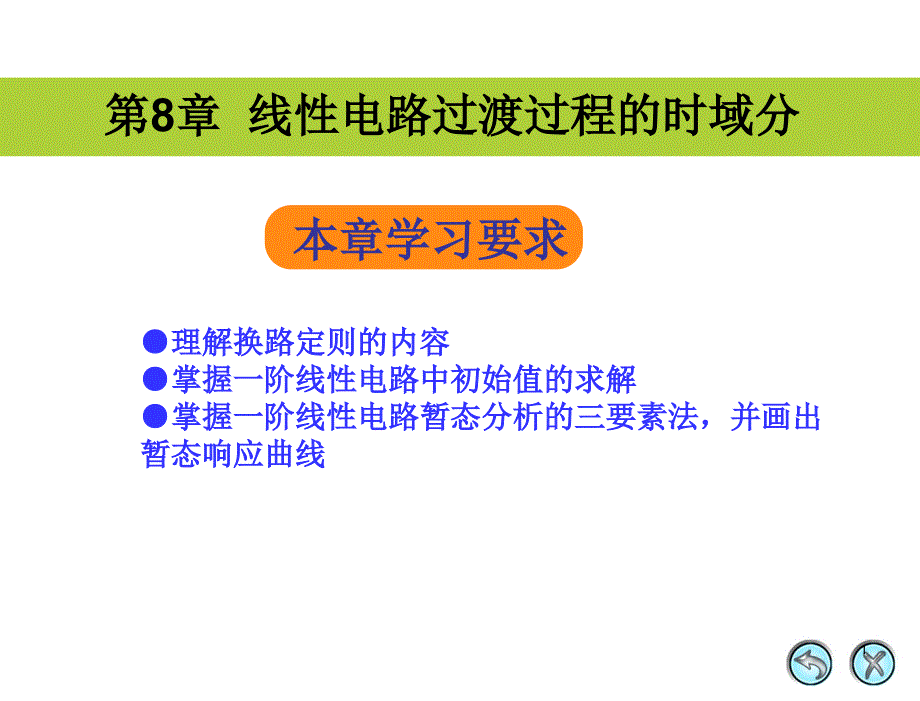 第8章 线性电路过渡过程的时域分

本章学习要求

●理解换路定则的内容
●掌握一阶线性电路中初始值的求解
●掌握一阶线性电路暂态分析的三要素法，并画出暂态响应曲线